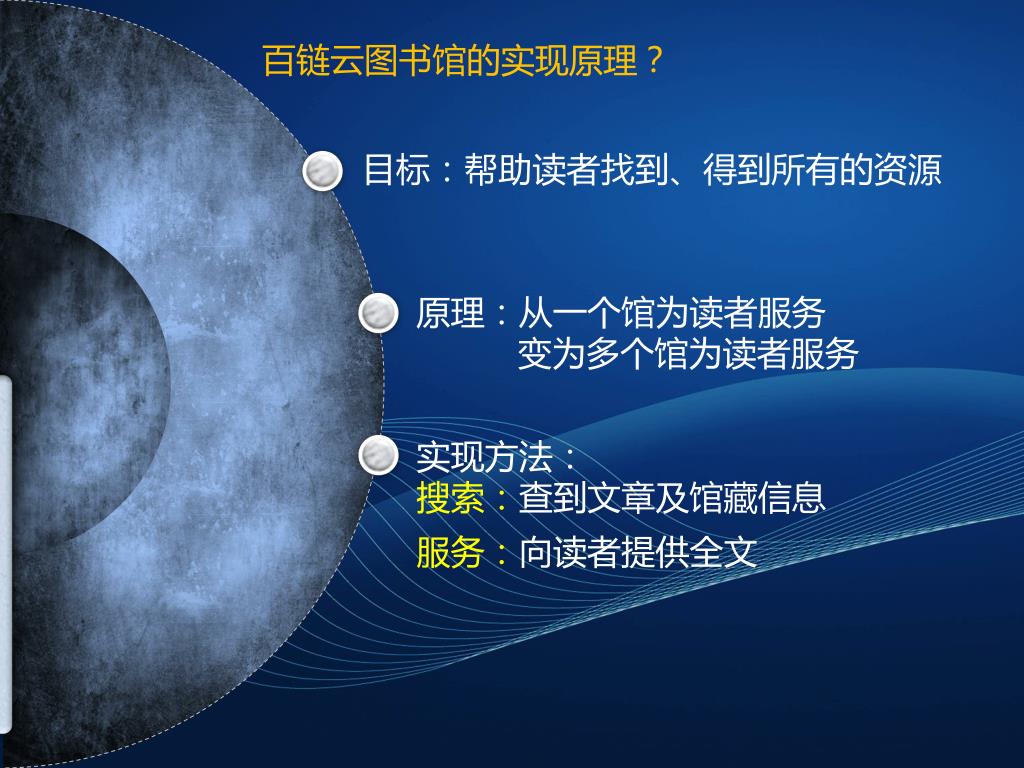 百链云图书馆的实现原理？

目标：帮助读者找到、得到所有的资源

原理：从一个馆为读者服务
变为多个馆为读者服务

实现方法：
搜索：查到文章及馆藏信息
服务：向读者提供全文